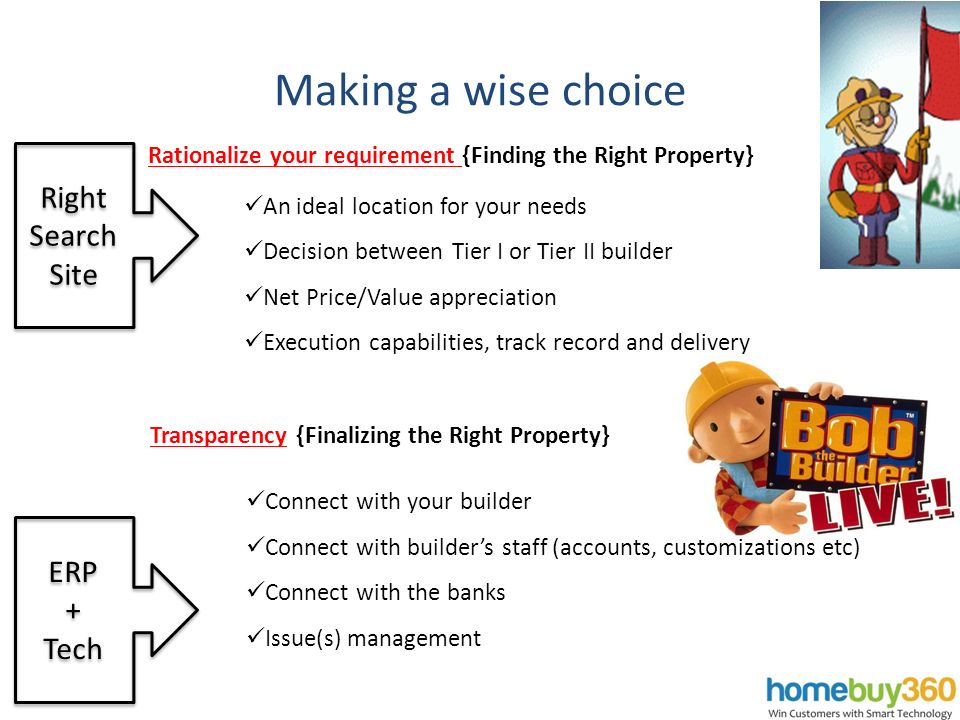 Making a wise choice

Right Search Site

Rationalize your requirement {Finding the Right Property}

✓An ideal location for your needs

✓Decision between Tier I or Tier II builder

✓Net Price/Value appreciation

✓Execution capabilities, track record and delivery

Bob the Builder™ LIVE!

Transparency {Finalizing the Right Property}

ERP + Tech

✓Connect with your builder

✓Connect with builder's staff (accounts, customizations etc)

✓Connect with the banks

✓Issue(s) management

homebuy360
Win Customers with Smart Technology